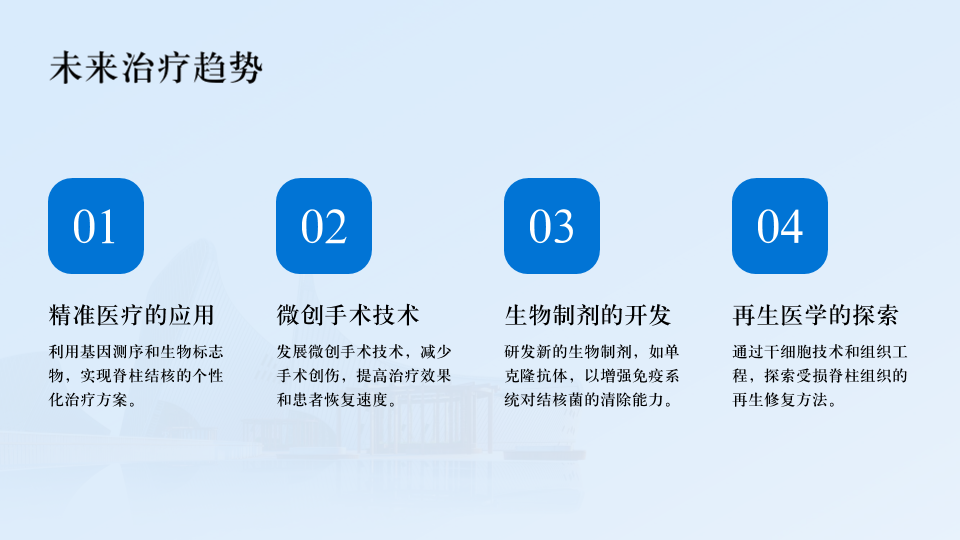 未来治疗趋势

01

精准医疗的应用

利用基因测序和生物标志物，实现脊柱结核的个性化治疗方案。

02

微创手术技术

发展微创手术技术，减少手术创伤，提高治疗效果和患者恢复速度。

03

生物制剂的开发

研发新的生物制剂，如单克隆抗体，以增强免疫系统对结核菌的清除能力。

04

再生医学的探索

通过干细胞技术和组织工程，探索受损脊柱组织的再生修复方法。